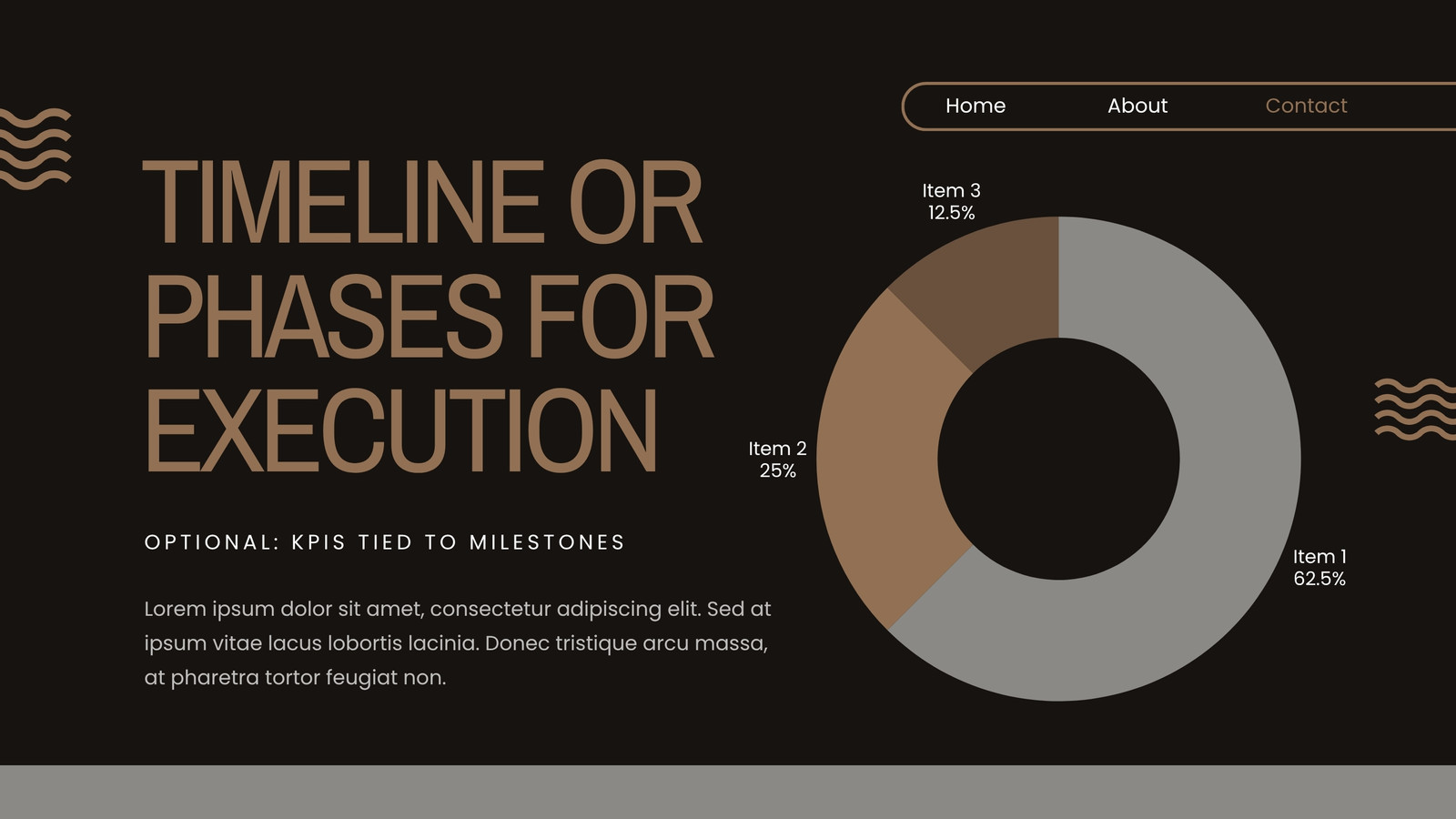 Home About Contact

TIMELINE OR PHASES FOR EXECUTION

OPTIONAL: KPIS TIED TO MILESTONES

Lorem ipsum dolor sit amet, consectetur adipiscing elit. Sed at ipsum vitae lacus lobortis lacinia. Donec tristique arcu massa, at pharetra tortor feugiat non.

Item 3
12.5%

Item 2
25%

Item 1
62.5%